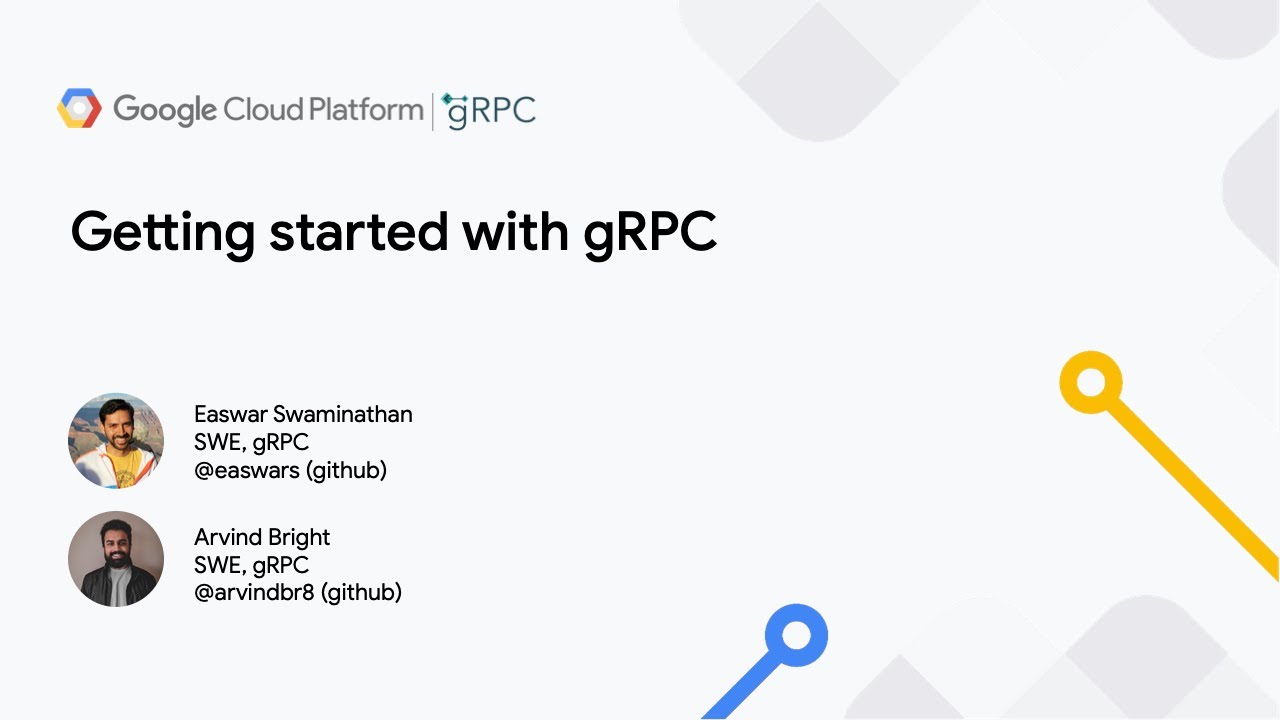 Google Cloud Platform | gRPC

Getting started with gRPC

Easwar Swaminathan
SWE, gRPC
@easwars (github)

Arvind Bright
SWE, gRPC
@arvindbr8 (github)